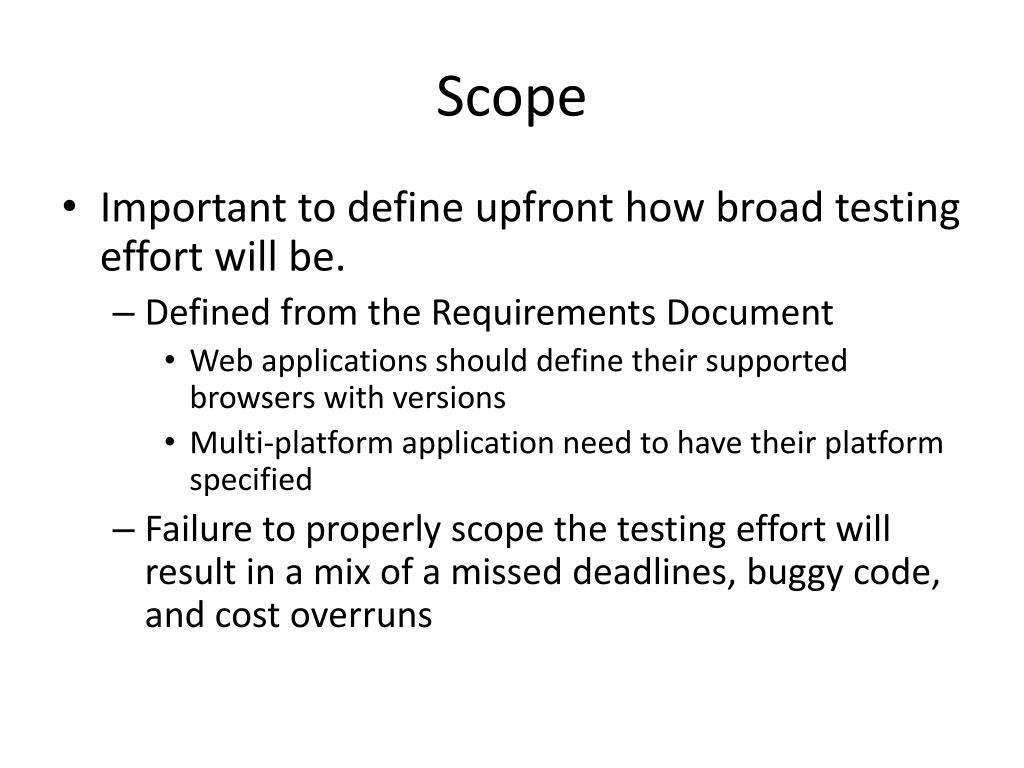 Scope

• Important to define upfront how broad testing effort will be.
– Defined from the Requirements Document
• Web applications should define their supported browsers with versions
• Multi-platform application need to have their platform specified
– Failure to properly scope the testing effort will result in a mix of a missed deadlines, buggy code, and cost overruns